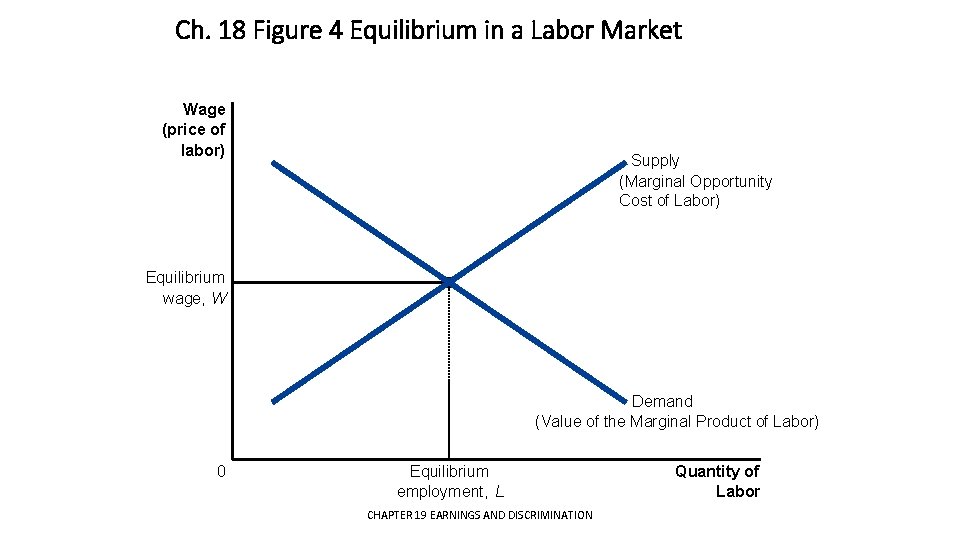 Ch. 18 Figure 4 Equilibrium in a Labor Market

Wage (price of labor)

Supply (Marginal Opportunity Cost of Labor)

Equilibrium wage, W

Demand (Value of the Marginal Product of Labor)

0

Equilibrium employment, L

Quantity of Labor

CHAPTER 19 EARNINGS AND DISCRIMINATION